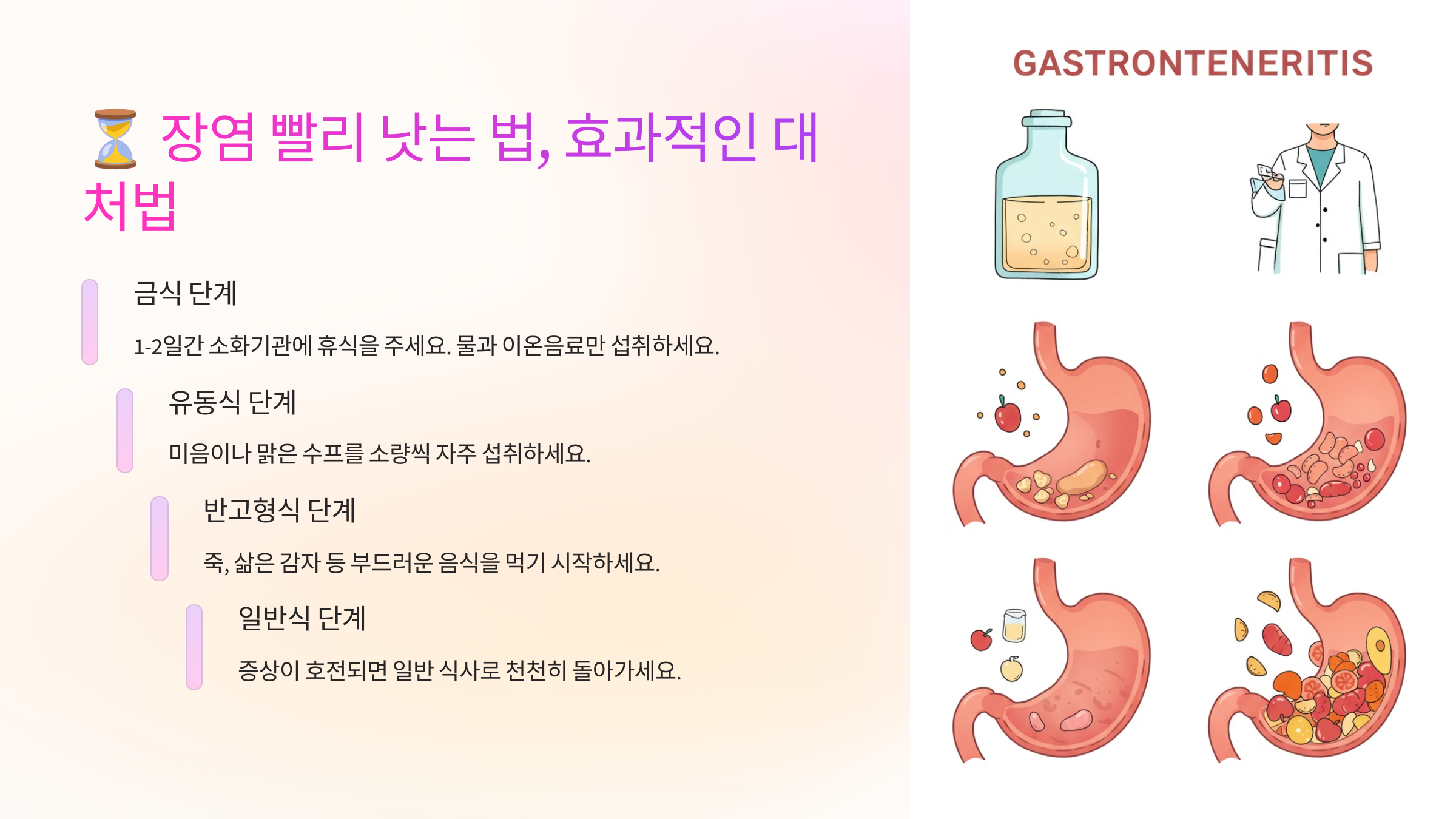 ⏳ 장염 빨리 낫는 법, 효과적인 대처법

금식 단계

1-2일간 소화기관에 휴식을 주세요. 물과 이온음료만 섭취하세요.

유동식 단계

미음이나 맑은 수프를 소량씩 자주 섭취하세요.

반고형식 단계

죽, 삶은 감자 등 부드러운 음식을 먹기 시작하세요.

일반식 단계

증상이 호전되면 일반 식사로 천천히 돌아가세요.

GASTRONTENERITIS